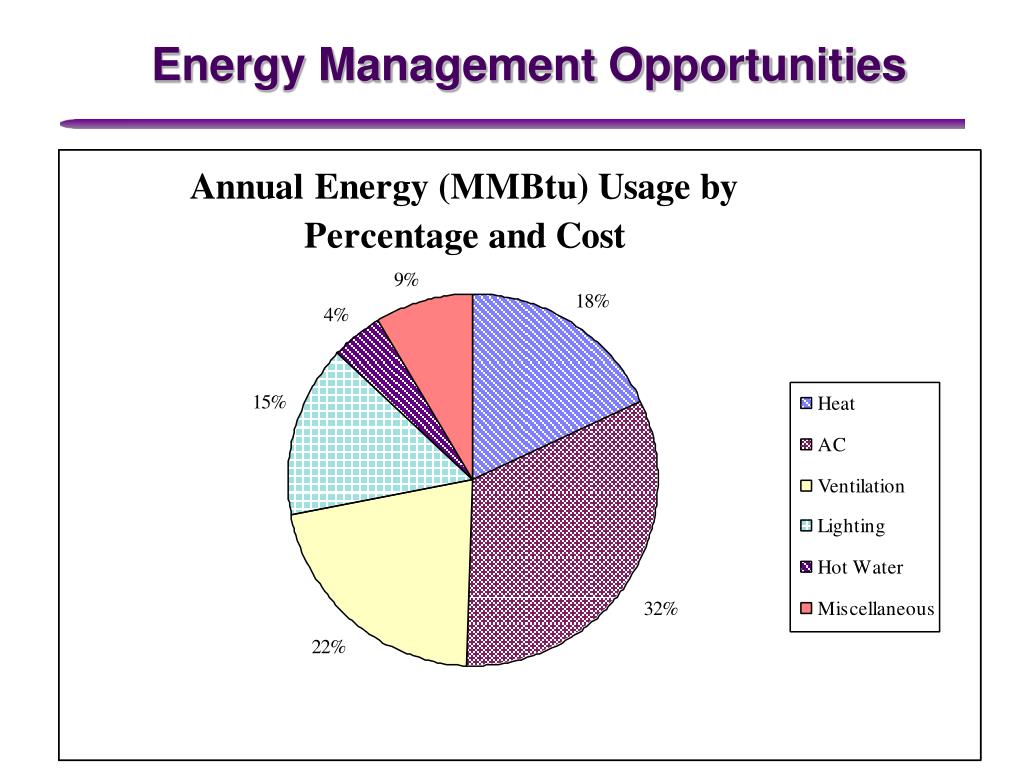 Energy Management Opportunities

Annual Energy (MMBtu) Usage by Percentage and Cost

9%
18%
4%
15%
32%
22%

Heat
AC
Ventilation
Lighting
Hot Water
Miscellaneous